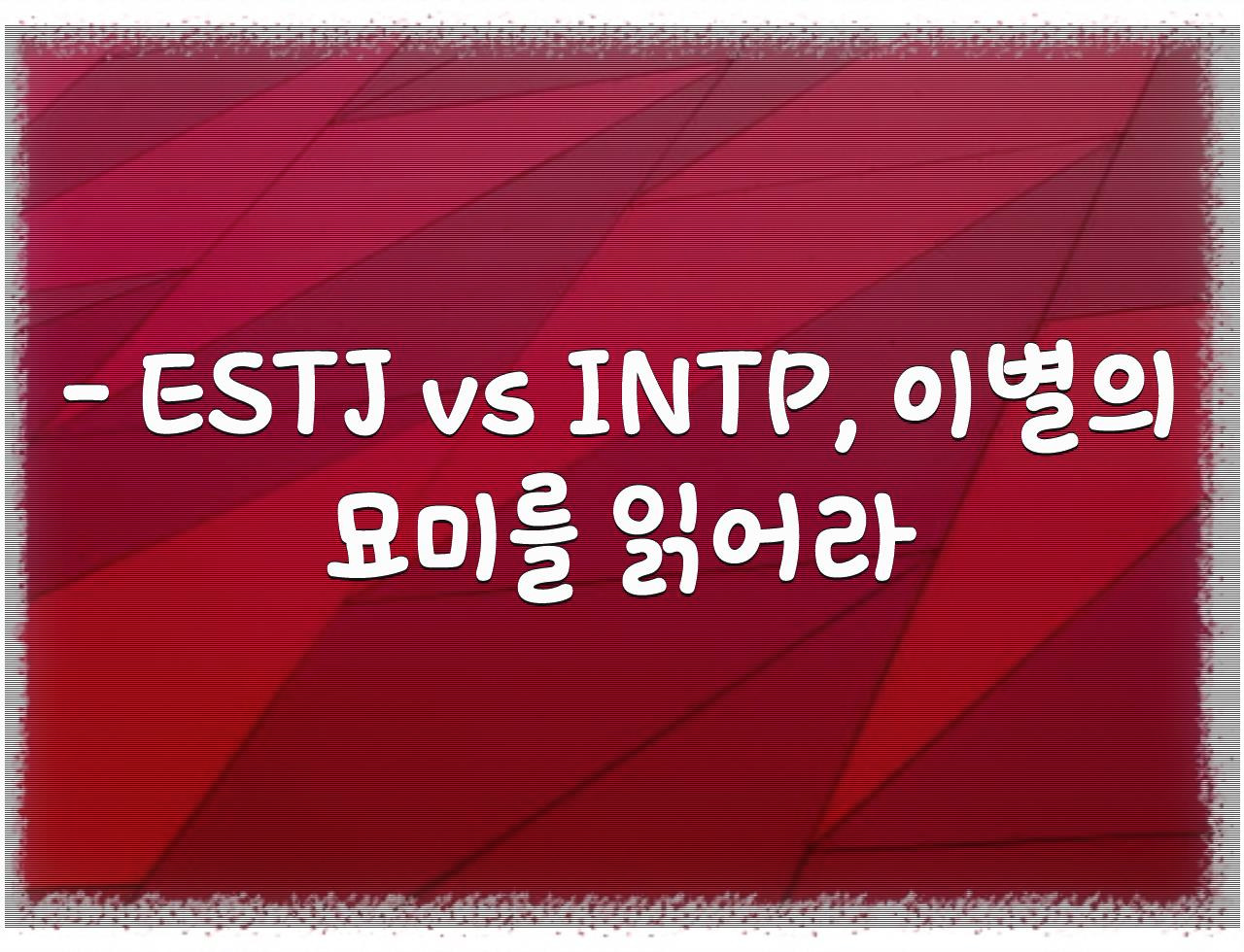 - ESTJ vs INTP, 이별의 묘미를 읽어라